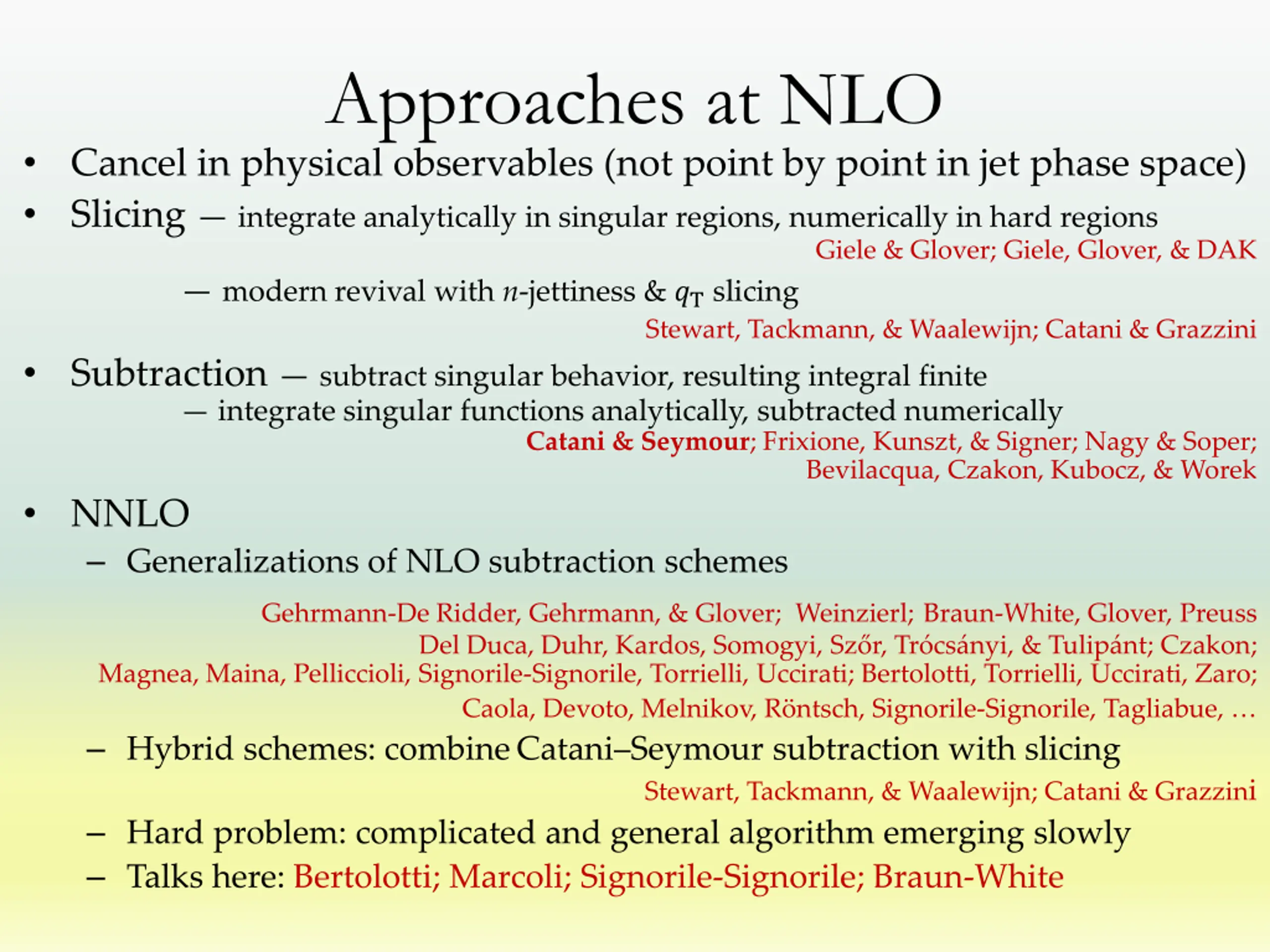 Approaches at NLO

• Cancel in physical observables (not point by point in jet phase space)

• Slicing — integrate analytically in singular regions, numerically in hard regions

Giele & Glover; Giele, Glover, & DAK

— modern revival with $n$-jettiness & $q_T$ slicing

Stewart, Tackmann, & Waalewijn; Catani & Grazzini

• Subtraction — subtract singular behavior, resulting integral finite

— integrate singular functions analytically, subtracted numerically

Catani & Seymour; Frixione, Kunszt, & Signer; Nagy & Soper; Bevilacqua, Czakon, Kubocz, & Worek

• NNLO

– Generalizations of NLO subtraction schemes

Gehrmann-De Ridder, Gehrmann, & Glover; Weinzierl; Braun-White, Glover, Preuss Del Duca, Duhr, Kardos, Somogyi, Szőr, Trócsányi, & Tulipánt; Czakon; Magnea, Maina, Pelliccioli, Signorile-Signorile, Torrielli, Uccirati; Bertolotti, Torrielli, Uccirati, Zaro; Caola, Devoto, Melnikov, Röntsch, Signorile-Signorile, Tagliabue, …

– Hybrid schemes: combine Catani–Seymour subtraction with slicing

Stewart, Tackmann, & Waalewijn; Catani & Grazzini

– Hard problem: complicated and general algorithm emerging slowly

– Talks here: Bertolotti; Marcoli; Signorile-Signorile; Braun-White